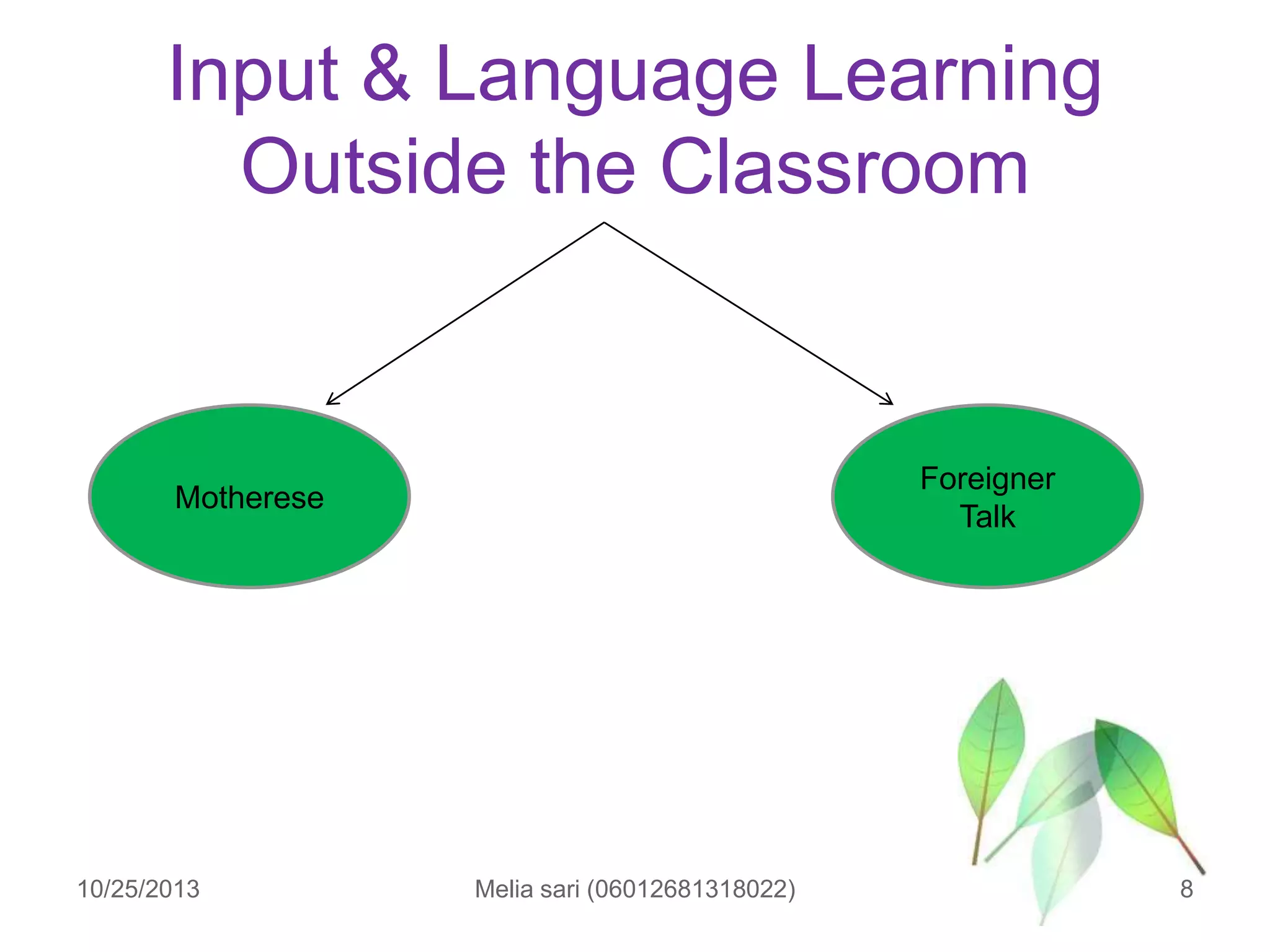 Input & Language Learning Outside the Classroom

Motherese

Foreigner Talk

10/25/2013

Melia sari (06012681318022)

8